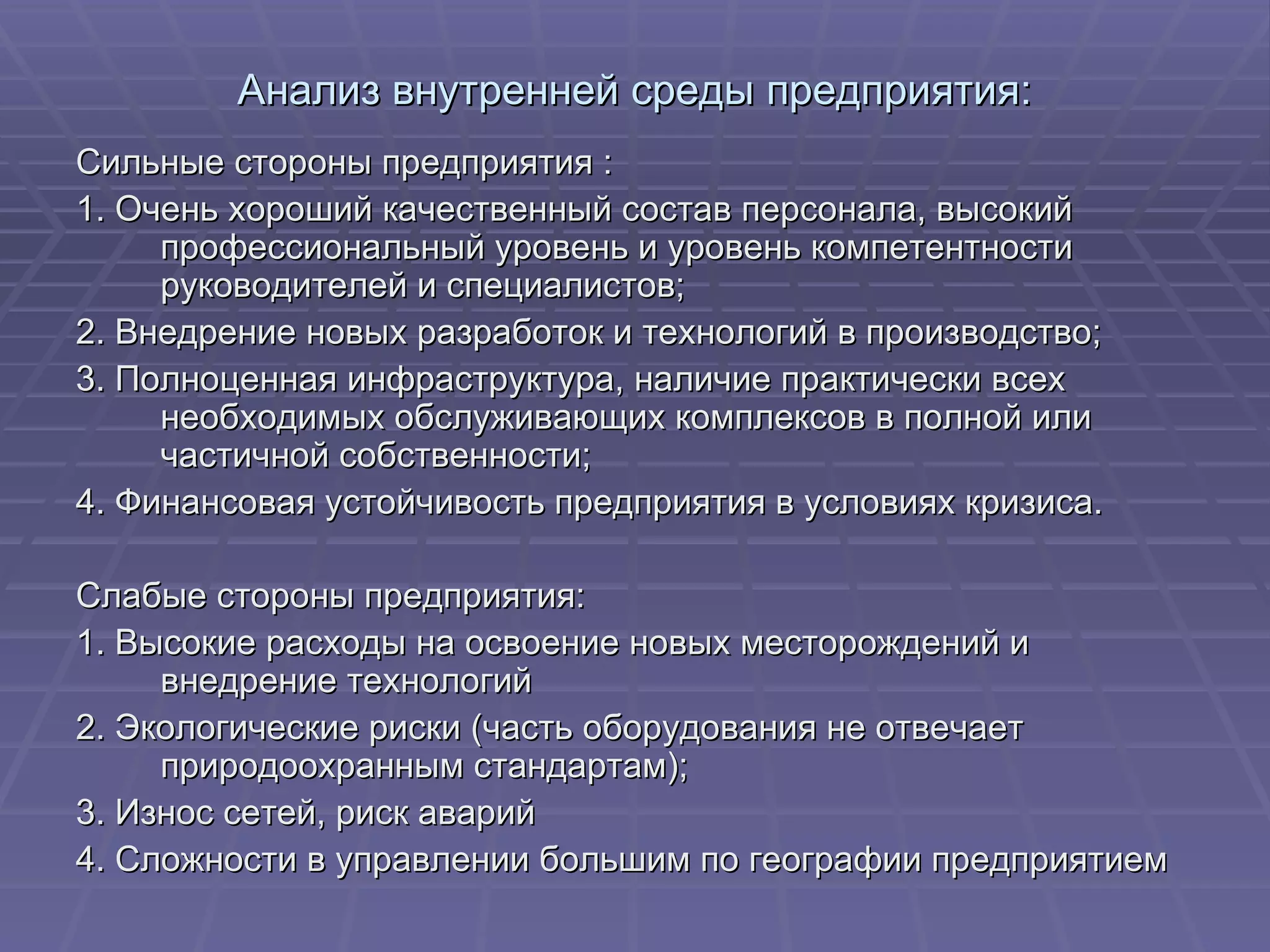 Анализ внутренней среды предприятия:

Сильные стороны предприятия :

1. Очень хороший качественный состав персонала, высокий профессиональный уровень и уровень компетентности руководителей и специалистов;

2. Внедрение новых разработок и технологий в производство;

3. Полноценная инфраструктура, наличие практически всех необходимых обслуживающих комплексов в полной или частичной собственности;

4. Финансовая устойчивость предприятия в условиях кризиса.

Слабые стороны предприятия:

1. Высокие расходы на освоение новых месторождений и внедрение технологий

2. Экологические риски (часть оборудования не отвечает природоохранным стандартам);

3. Износ сетей, риск аварий

4. Сложности в управлении большим по географии предприятием